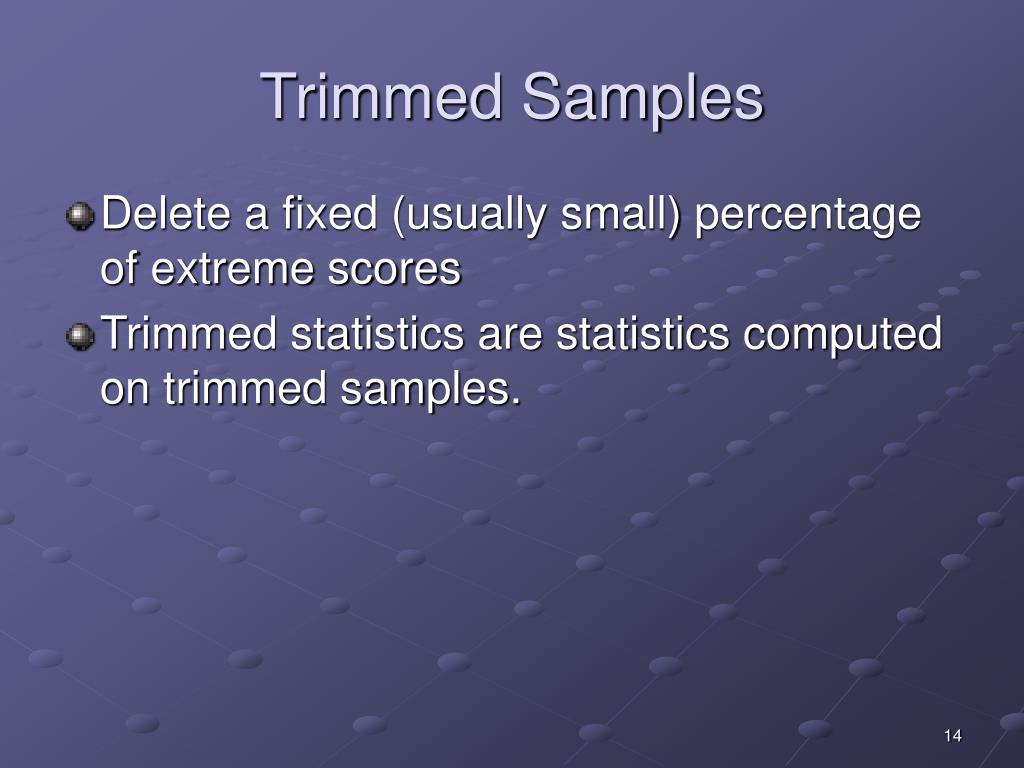 Trimmed Samples

Delete a fixed (usually small) percentage of extreme scores

Trimmed statistics are statistics computed on trimmed samples.

14